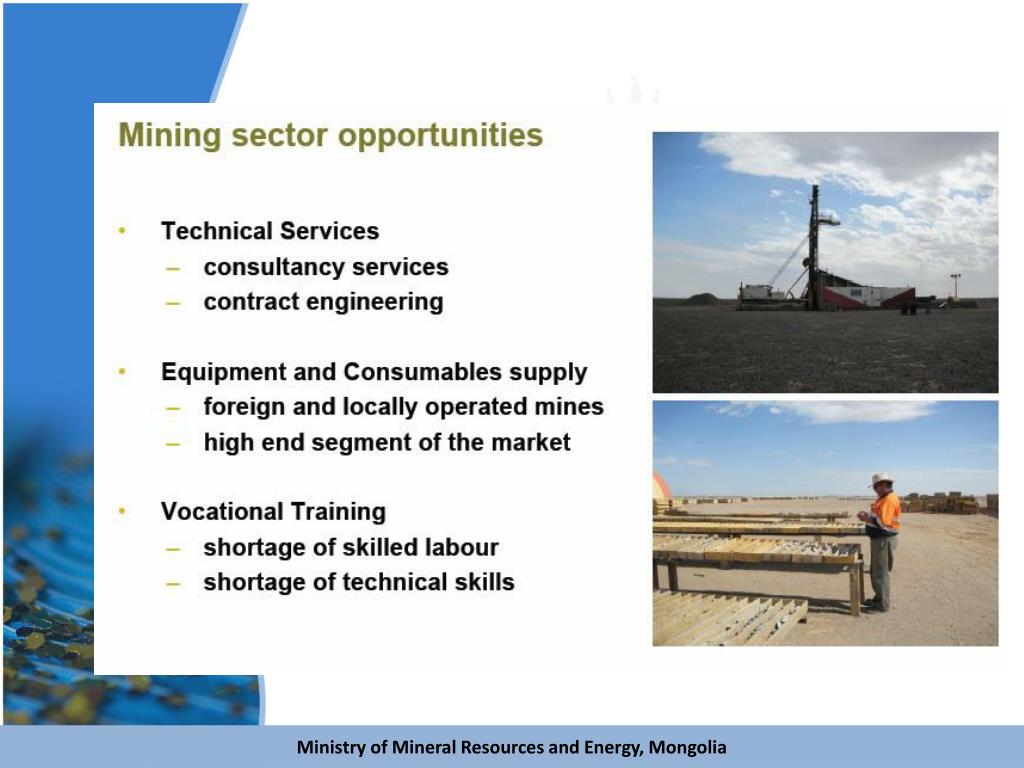 Mining sector opportunities

• Technical Services
– consultancy services
– contract engineering

• Equipment and Consumables supply
– foreign and locally operated mines
– high end segment of the market

• Vocational Training
– shortage of skilled labour
– shortage of technical skills

Ministry of Mineral Resources and Energy, Mongolia